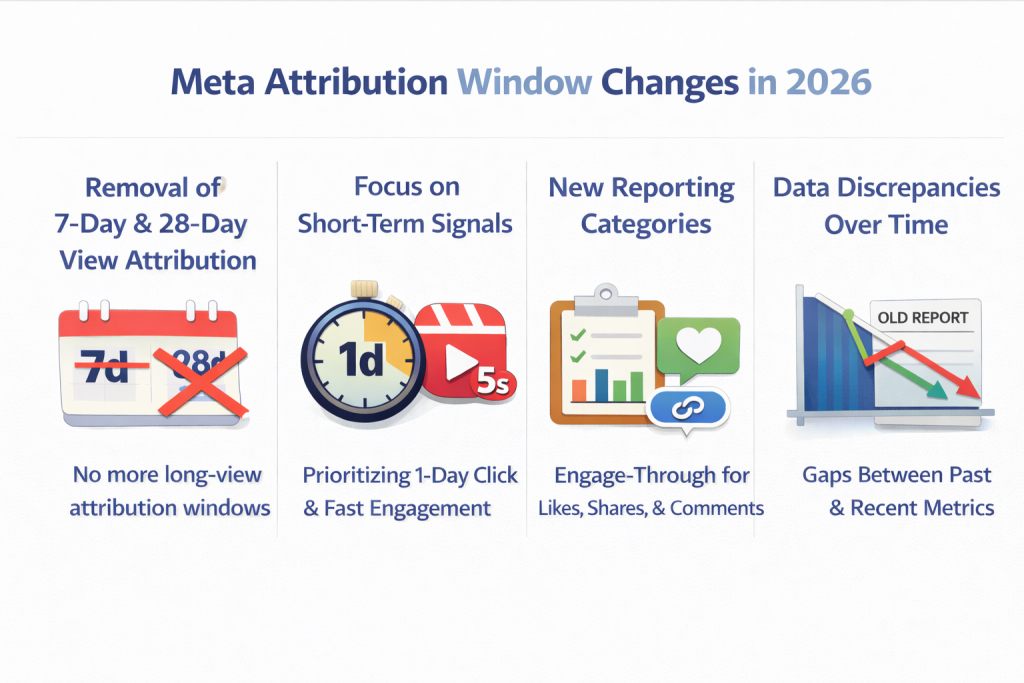 Meta Attribution Window Changes in 2026

Removal of 7-Day & 28-Day View Attribution

7d 28d

No more long-view attribution windows

Focus on Short-Term Signals

1d

5s

Prioritizing 1-Day Click & Fast Engagement

New Reporting Categories

Engage-Through for Likes, Shares, & Comments

Data Discrepancies Over Time

OLD REPORT

Gaps Between Past & Recent Metrics